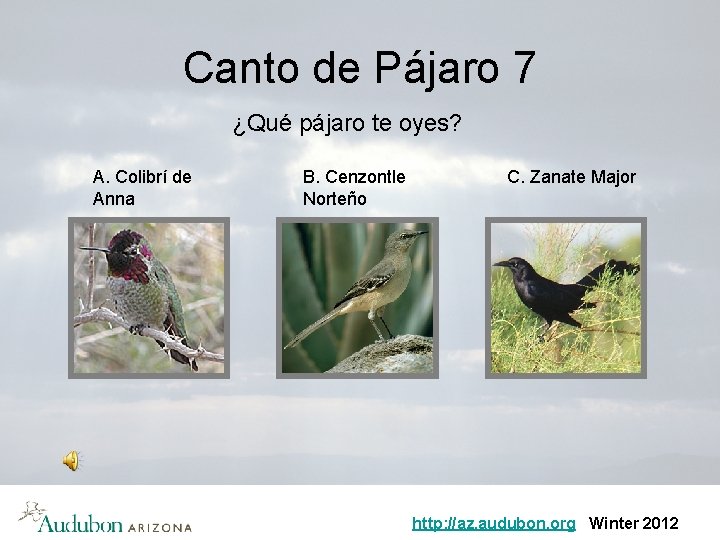 Canto de Pájaro 7

¿Qué pájaro te oyes?

A. Colibrí de Anna

B. Cenzontle Norteño

C. Zanate Major

Audubon ARIZONA

http://az.audubon.org Winter 2012